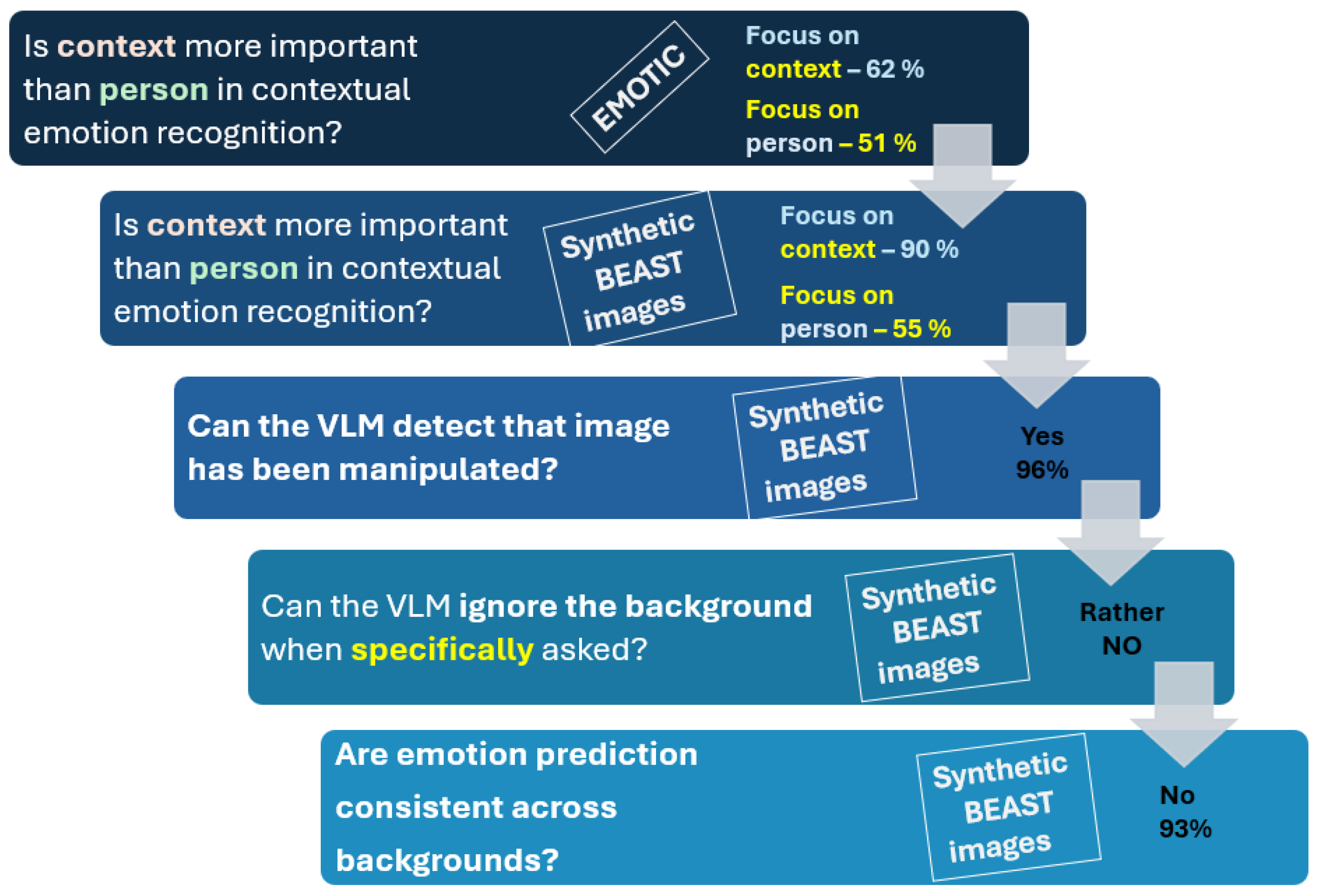 Is context more important than person in contextual emotion recognition?

EMOTIC

Focus on context – 62 %

Focus on person – 51 %

Is context more important than person in contextual emotion recognition?

Synthetic BEAST images

Focus on context – 90 %

Focus on person – 55 %

Can the VLM detect that image has been manipulated?

Synthetic BEAST images

Yes 96%

Can the VLM ignore the background when specifically asked?

Synthetic BEAST images

Rather NO

Are emotion prediction consistent across backgrounds?

Synthetic BEAST images

No 93%